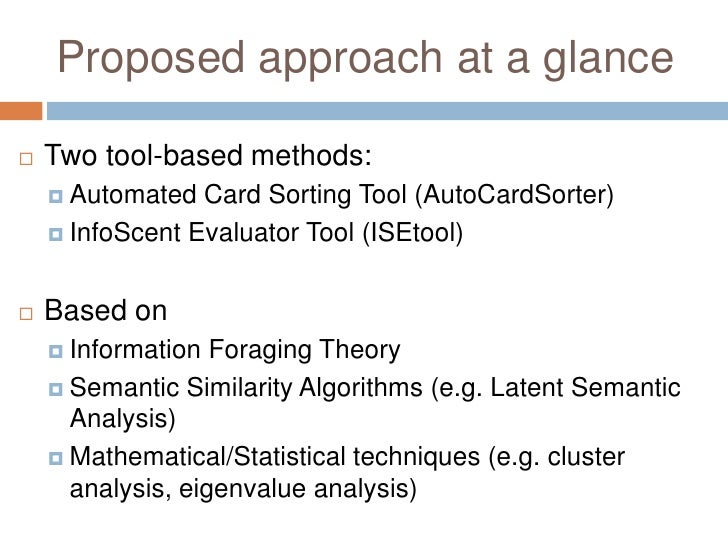 Proposed approach at a glance

Two tool-based methods:

Automated Card Sorting Tool (AutoCardSorter)

InfoScent Evaluator Tool (ISEtool)

Based on

Information Foraging Theory

Semantic Similarity Algorithms (e.g. Latent Semantic Analysis)

Mathematical/Statistical techniques (e.g. cluster analysis, eigenvalue analysis)